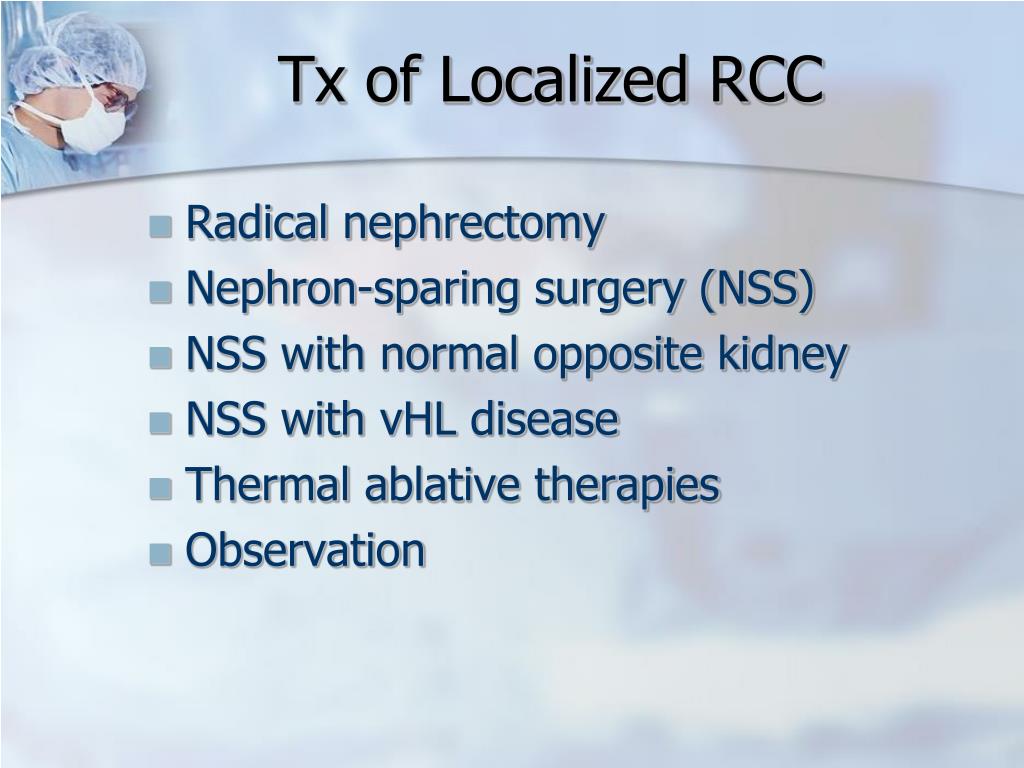 Tx of Localized RCC

- Radical nephrectomy
- Nephron-sparing surgery (NSS)
- NSS with normal opposite kidney
- NSS with vHL disease
- Thermal ablative therapies
- Observation